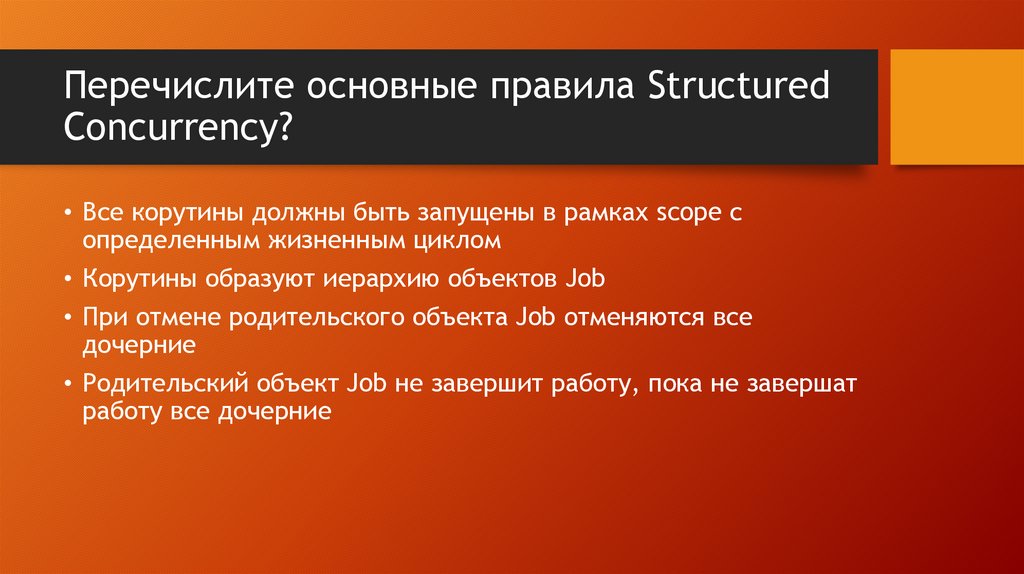 Перечислите основные правила Structured Concurrency?

• Все корутины должны быть запущены в рамках scope с определенным жизненным циклом
• Корутины образуют иерархию объектов Job
• При отмене родительского объекта Job отменяются все дочерние
• Родительский объект Job не завершит работу, пока не завершат работу все дочерние